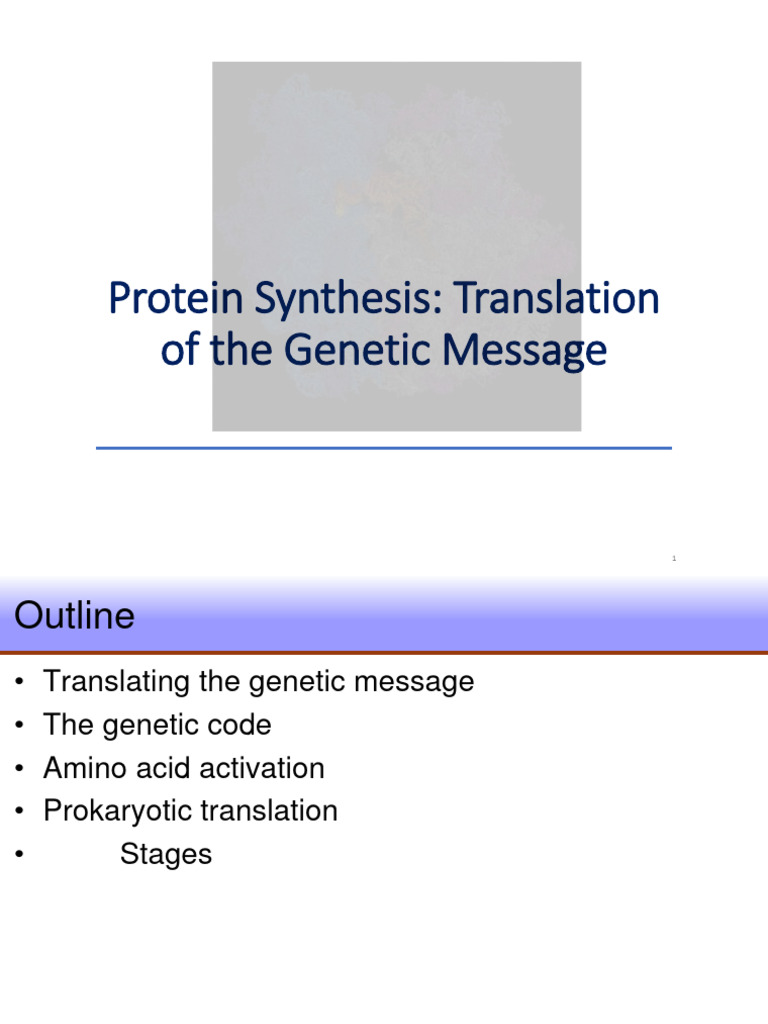 Protein Synthesis: Translation of the Genetic Message

1

Outline

• Translating the genetic message
• The genetic code
• Amino acid activation
• Prokaryotic translation
• Stages